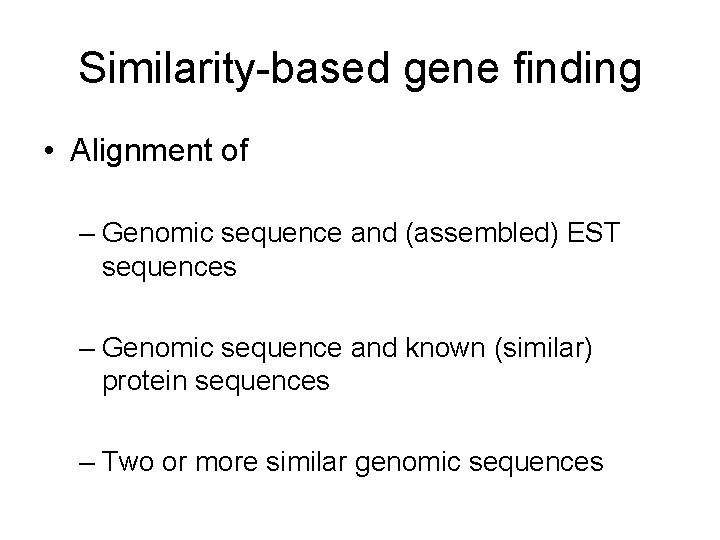 Similarity-based gene finding

• Alignment of

– Genomic sequence and (assembled) EST sequences

– Genomic sequence and known (similar) protein sequences

– Two or more similar genomic sequences